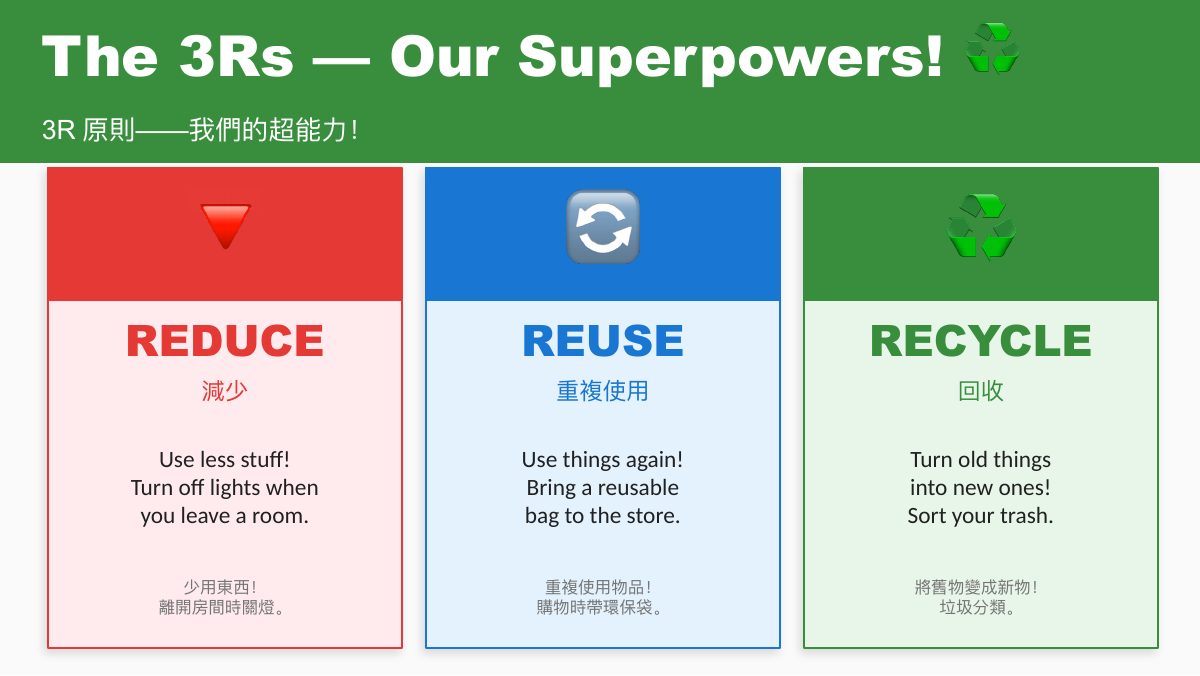 The 3Rs — Our Superpowers! ♻️

3R 原則——我們的超能力！

🔻

REDUCE

減少

Use less stuff! Turn off lights when you leave a room.

少用東西！
離開房間時關燈。

🔄

REUSE

重複使用

Use things again! Bring a reusable bag to the store.

重複使用物品！
購物時帶環保袋。

♻️

RECYCLE

回收

Turn old things into new ones! Sort your trash.

將舊物變成新物！
垃圾分類。